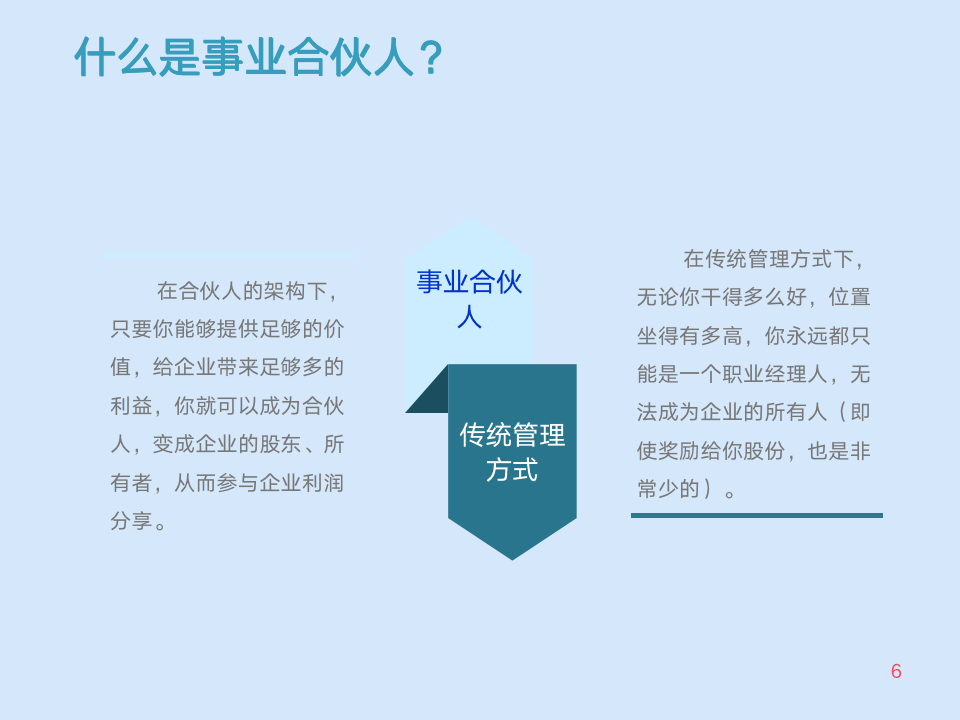 什么是事业合伙人？

在合伙人的架构下，只要你能够提供足够的价值，给企业带来足够多的利益，你就可以成为合伙人，变成企业的股东、所有者，从而参与企业利润分享。

事业合伙人

传统管理方式

在传统管理方式下，无论你干得多么好，位置坐得有多高，你永远都只能是一个职业经理人，无法成为企业的所有人（即使奖励给你股份，也是非常少的）。

6